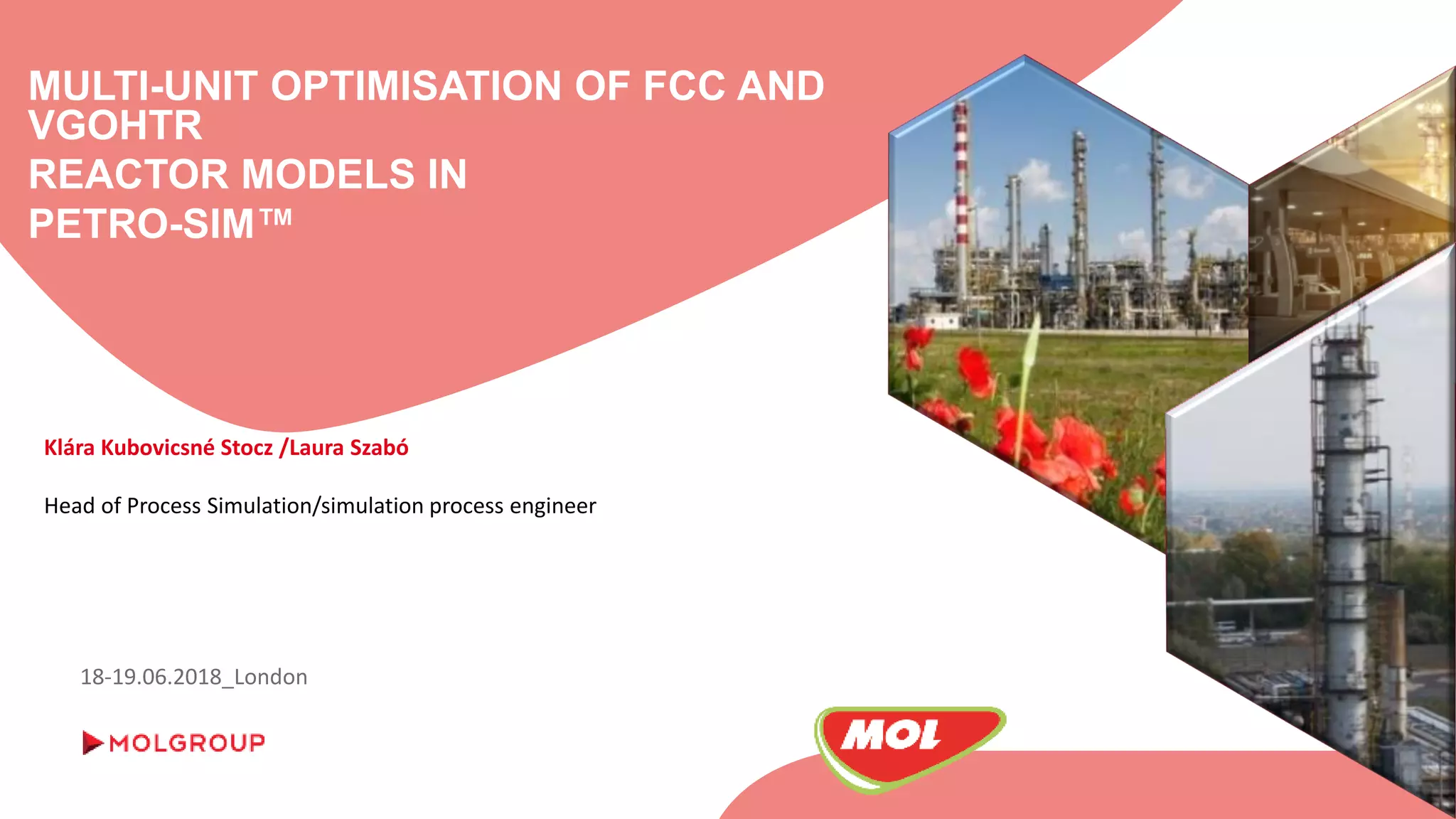 MULTI-UNIT OPTIMISATION OF FCC AND VGOHTR
REACTOR MODELS IN
PETRO-SIM™

Klára Kubovicsné Stocz /Laura Szabó

Head of Process Simulation/simulation process engineer

18-19.06.2018_London

MOLGROUP

MOL